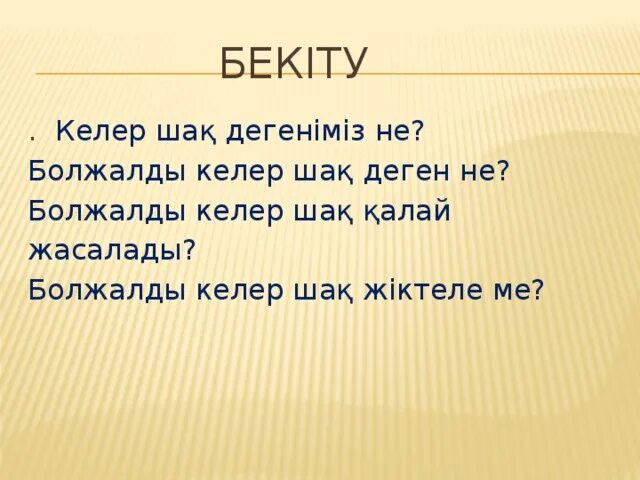 БЕКІТУ

. Келер шақ дегеніміз не?
Болжалды келер шақ деген не?
Болжалды келер шақ қалай жасалады?
Болжалды келер шақ жіктеле ме?